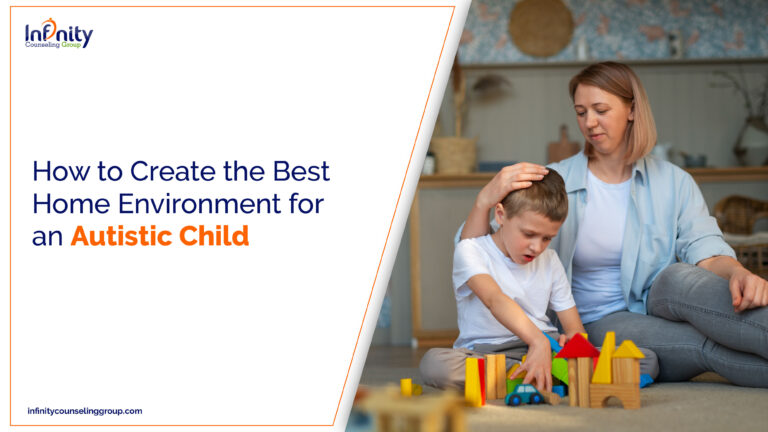 Infinity
Counseling Group

How to Create the Best Home Environment for an Autistic Child

infinitycounselinggroup.com